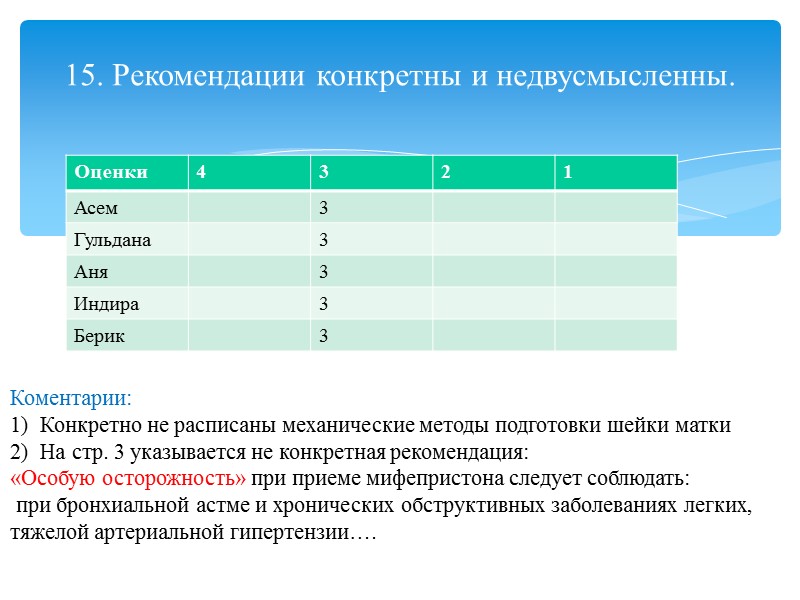 15. Рекомендации конкретны и недвусмысленны.

| Оценки | 4 | 3 | 2 | 1 |
|---|---|---|---|---|
| Асем | | 3 | | |
| Гульдана | | 3 | | |
| Аня | | 3 | | |
| Индира | | 3 | | |
| Берик | | 3 | | |

Коментарии:
1) Конкретно не расписаны механические методы подготовки шейки матки
2) На стр. 3 указывается не конкретная рекомендация:
«Особую осторожность» при приеме мифепристона следует соблюдать: при бронхиальной астме и хронических обструктивных заболеваниях легких, тяжелой артериальной гипертензии….